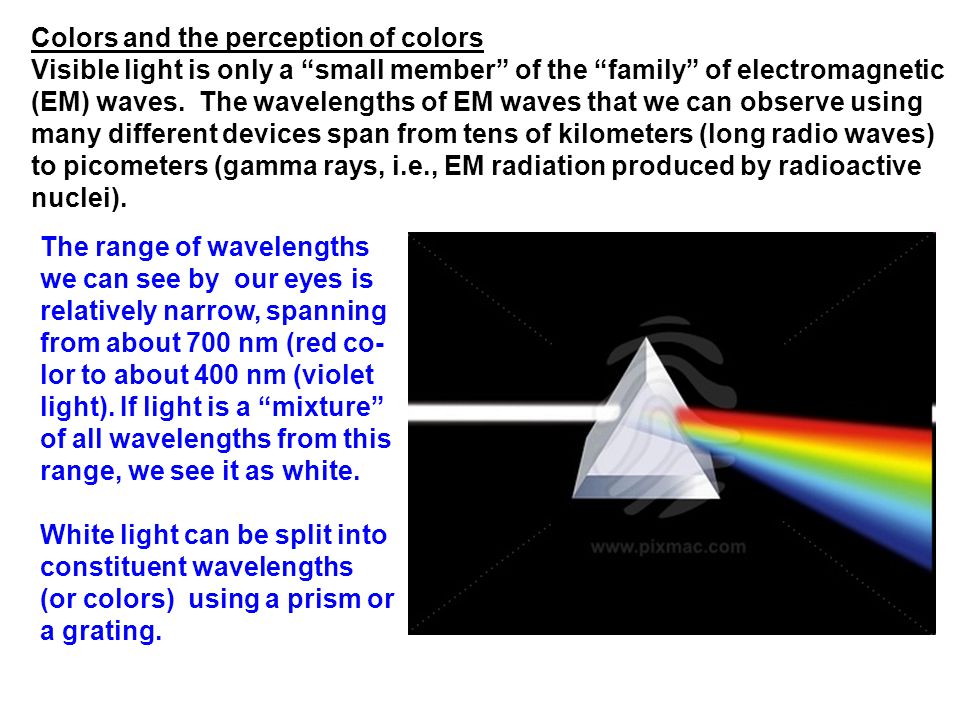 Colors and the perception of colors
Visible light is only a “small member” of the “family” of electromagnetic (EM) waves. The wavelengths of EM waves that we can observe using many different devices span from tens of kilometers (long radio waves) to picometers (gamma rays, i.e., EM radiation produced by radioactive nuclei).

The range of wavelengths we can see by our eyes is relatively narrow, spanning from about 700 nm (red color to about 400 nm (violet light). If light is a “mixture” of all wavelengths from this range, we see it as white.

White light can be split into constituent wavelengths (or colors) using a prism or a grating.

www.pixmac.com